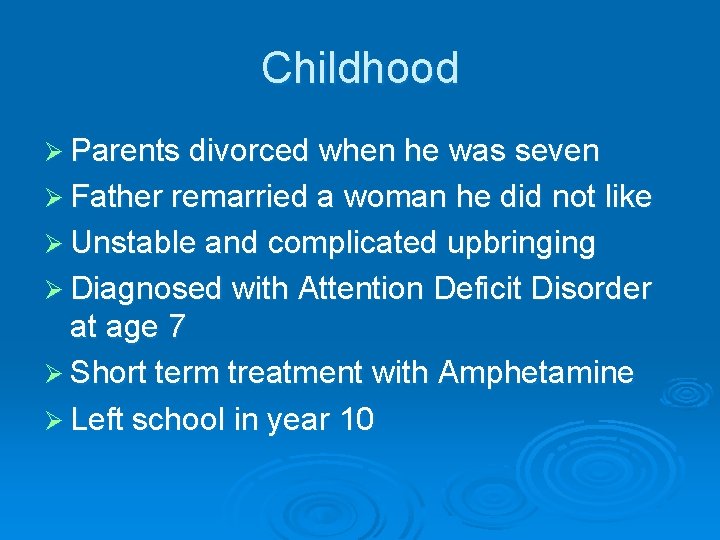 Childhood

➢ Parents divorced when he was seven
➢ Father remarried a woman he did not like
➢ Unstable and complicated upbringing
➢ Diagnosed with Attention Deficit Disorder at age 7
➢ Short term treatment with Amphetamine
➢ Left school in year 10